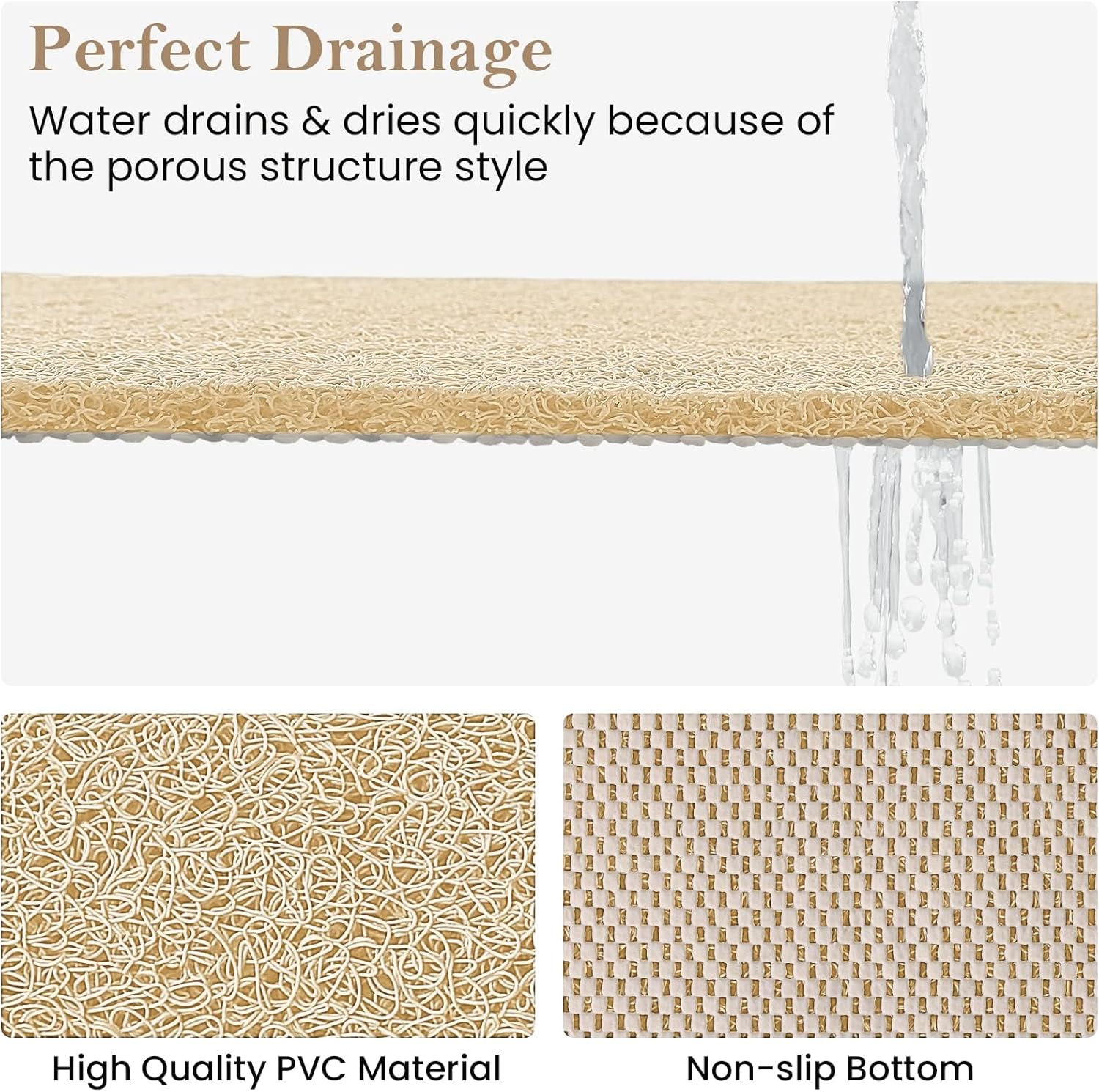 Perfect Drainage

Water drains & dries quickly because of the porous structure style

High Quality PVC Material

Non-slip Bottom